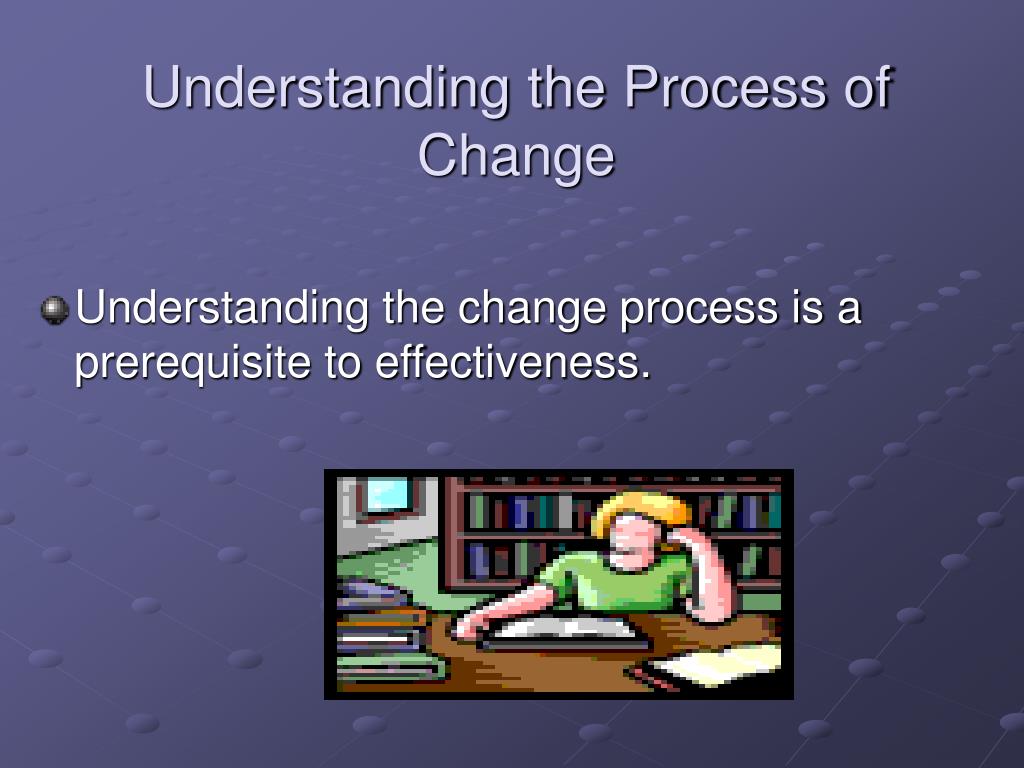 Understanding the Process of Change

Understanding the change process is a prerequisite to effectiveness.